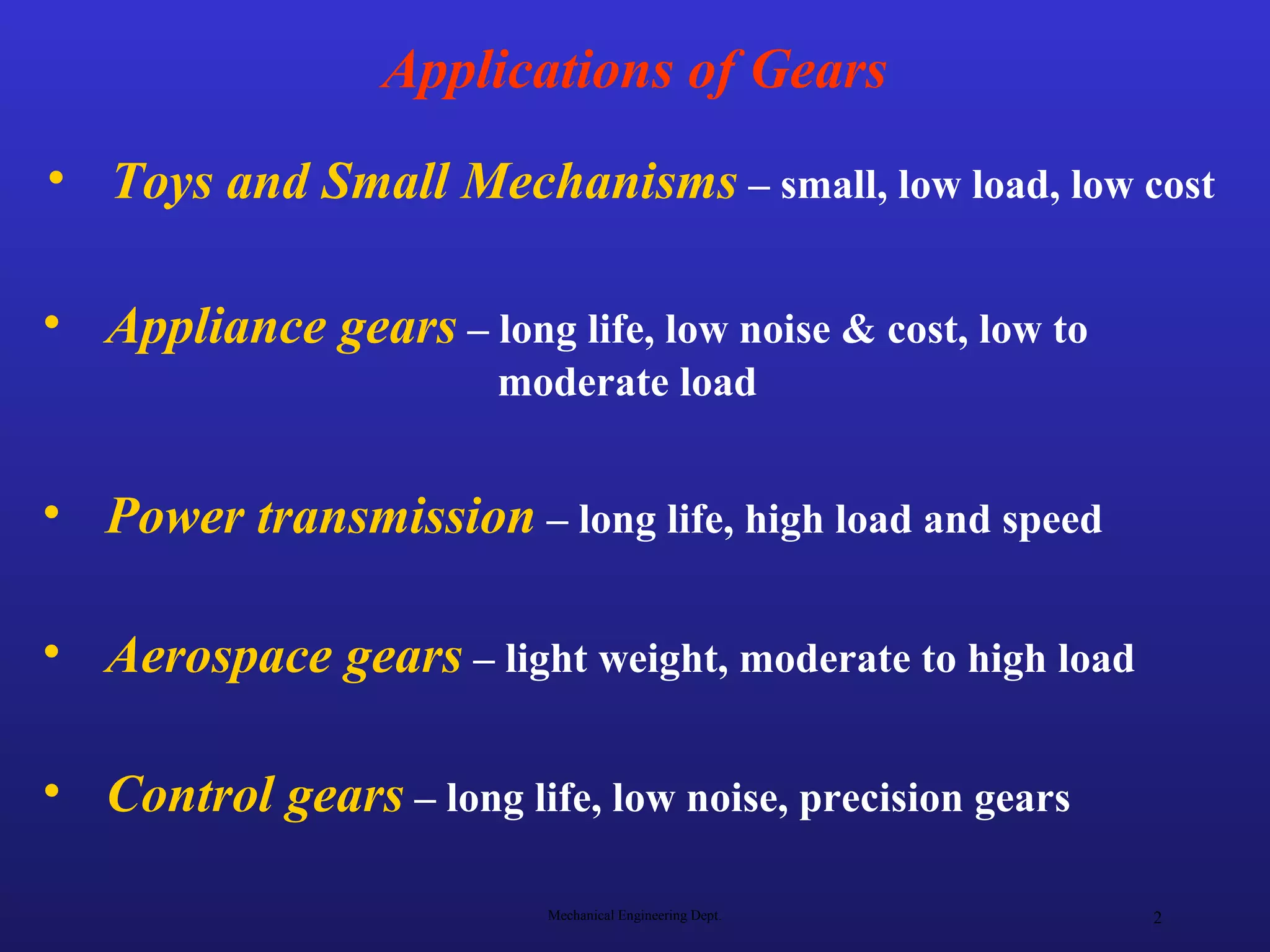 Applications of Gears

• Toys and Small Mechanisms – small, low load, low cost

• Appliance gears – long life, low noise & cost, low to moderate load

• Power transmission – long life, high load and speed

• Aerospace gears – light weight, moderate to high load

• Control gears – long life, low noise, precision gears

Mechanical Engineering Dept.

2